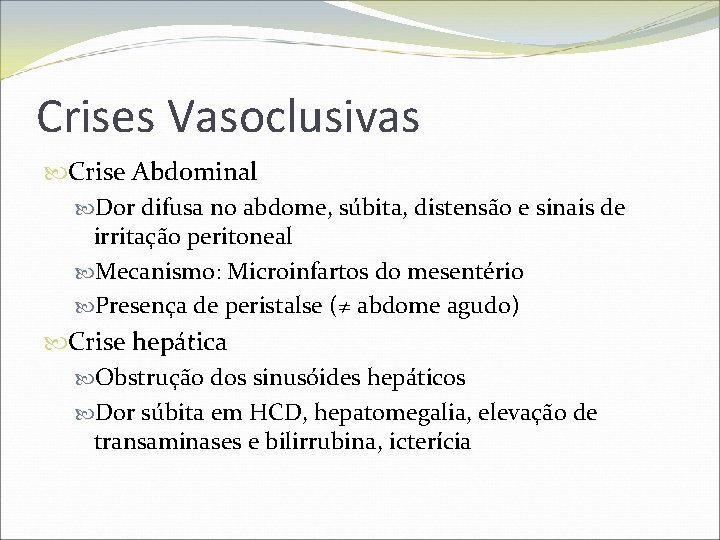 Crises Vasoclusivas

Crise Abdominal

Dor difusa no abdome, súbita, distensão e sinais de irritação peritoneal

Mecanismo: Microinfartos do mesentério

Presença de peristalse ($\neq$ abdome agudo)

Crise hepática

Obstrução dos sinusóides hepáticos

Dor súbita em HCD, hepatomegalia, elevação de transaminases e bilirrubina, icterícia